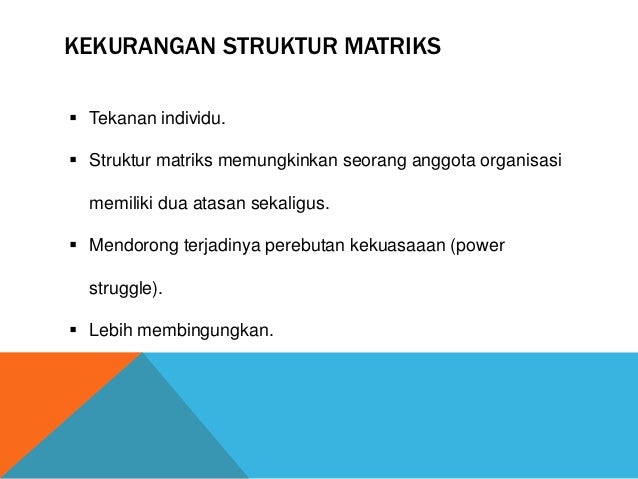 KEKURANGAN STRUKTUR MATRIKS

▪ Tekanan individu.

▪ Struktur matriks memungkinkan seorang anggota organisasi memiliki dua atasan sekaligus.

▪ Mendorong terjadinya perebutan kekuasaaan (power struggle).

▪ Lebih membingungkan.